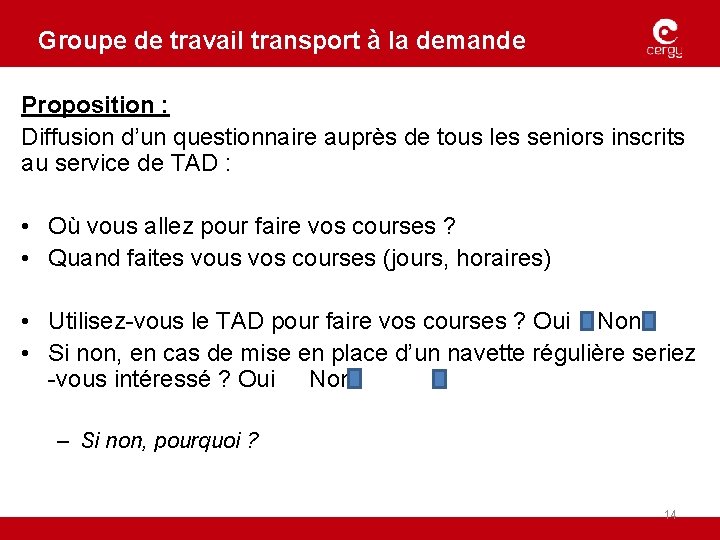 Groupe de travail transport à la demande

cergy

Proposition :

Diffusion d’un questionnaire auprès de tous les seniors inscrits au service de TAD :

• Où vous allez pour faire vos courses ?
• Quand faites vous vos courses (jours, horaires)

• Utilisez-vous le TAD pour faire vos courses ? Oui Non
• Si non, en cas de mise en place d’un navette régulière seriez -vous intéressé ? Oui Non

– Si non, pourquoi ?

14